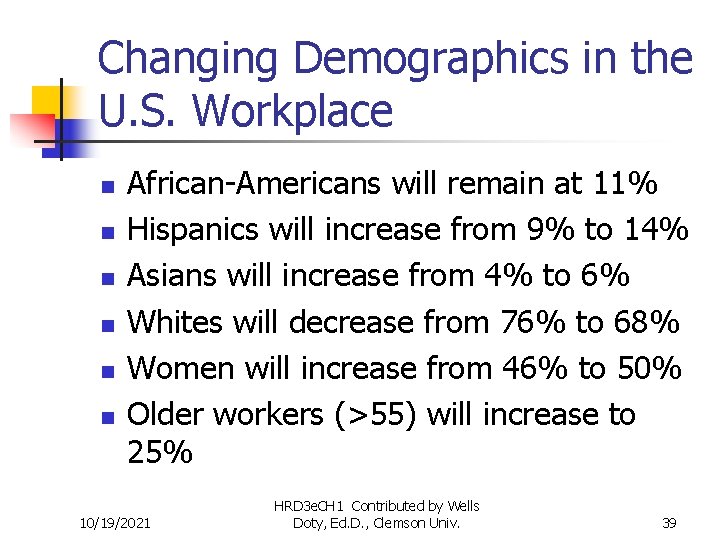 Changing Demographics in the U.S. Workplace

- African-Americans will remain at 11%
- Hispanics will increase from 9% to 14%
- Asians will increase from 4% to 6%
- Whites will decrease from 76% to 68%
- Women will increase from 46% to 50%
- Older workers (>55) will increase to 25%

10/19/2021

HRD3eCH1 Contributed by Wells Doty, Ed.D., Clemson Univ.

39